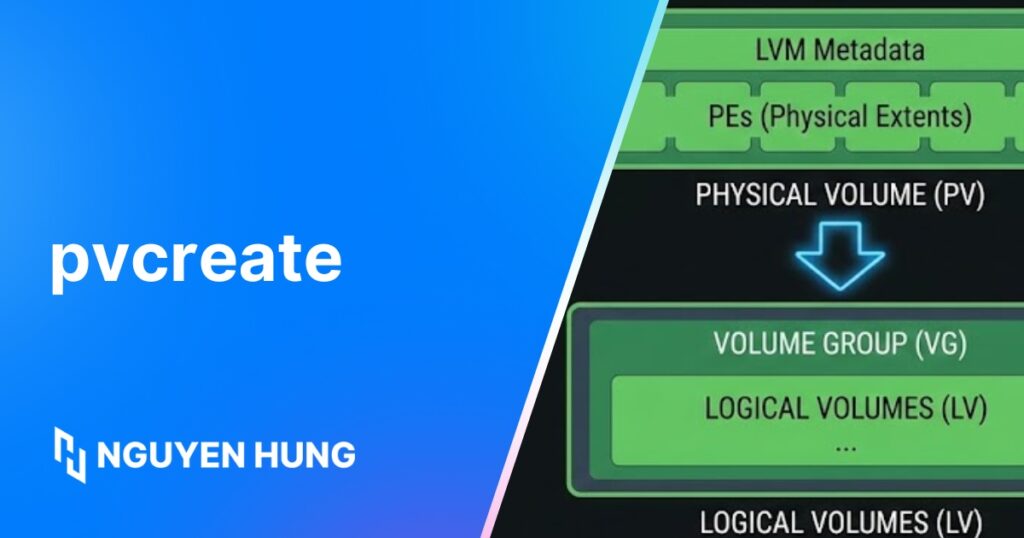 pvcreate

NGUYEN HUNG

LVM Metadata

PEs (Physical Extents)

PHYSICAL VOLUME (PV)

VOLUME GROUP (VG)

LOGICAL VOLUMES (LV)

...

LOGICAL VOLUMES (LV)